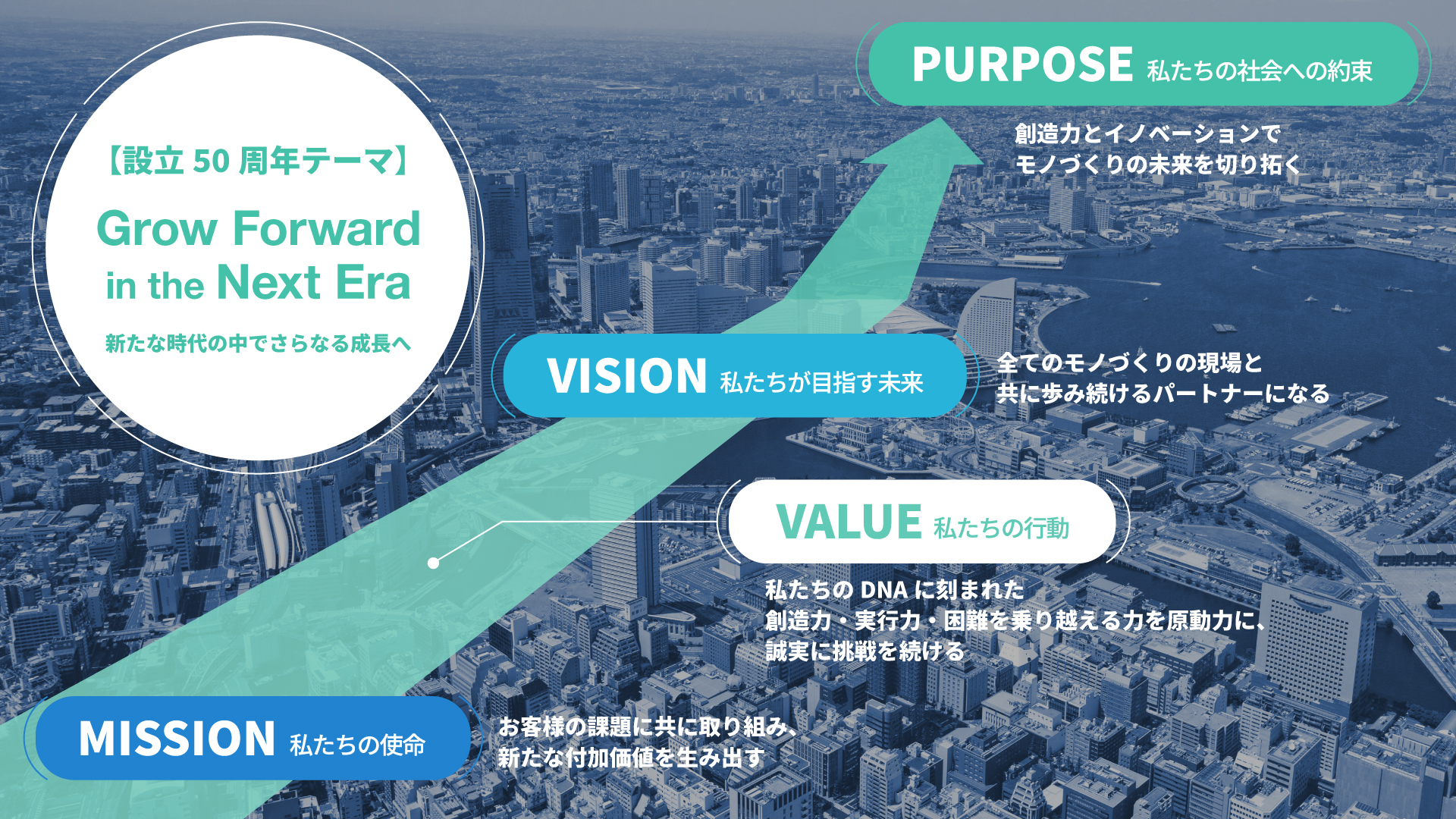 【設立 50 周年テーマ】

Grow Forward in the Next Era

新たな時代の中でさらなる成長へ

PURPOSE 私たちの社会への約束

創造力とイノベーションで
モノづくりの未来を切り拓く

VISION 私たちが目指す未来

全てのモノづくりの現場と
共に歩み続けるパートナーになる

VALUE 私たちの行動

私たちの DNA に刻まれた
創造力・実行力・困難を乗り越える力を原動力に、
誠実に挑戦を続ける

MISSION 私たちの使命

お客様の課題に共に取り組み、
新たな付加価値を生み出す